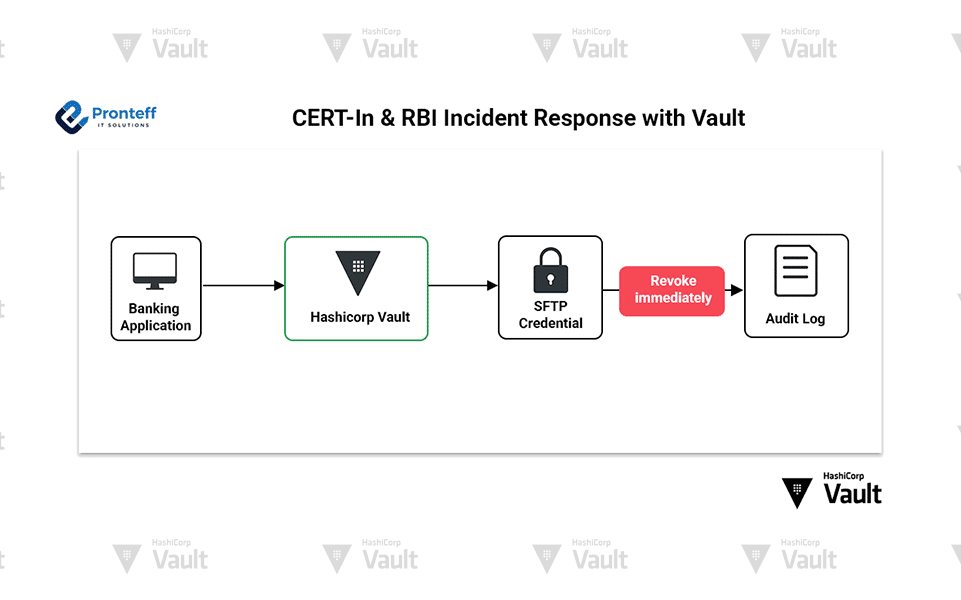 HashiCorp Vault HashiCorp Vault HashiCorp Vault HashiCorp Vault

Pronteff IT SOLUTIONS

CERT-In & RBI Incident Response with Vault

Banking Application

Hashicorp Vault

SFTP Credential

Revoke immediately

Audit Log

HashiCorp Vault

HashiCorp Vault HashiCorp Vault HashiCorp Vault HashiCorp Vault